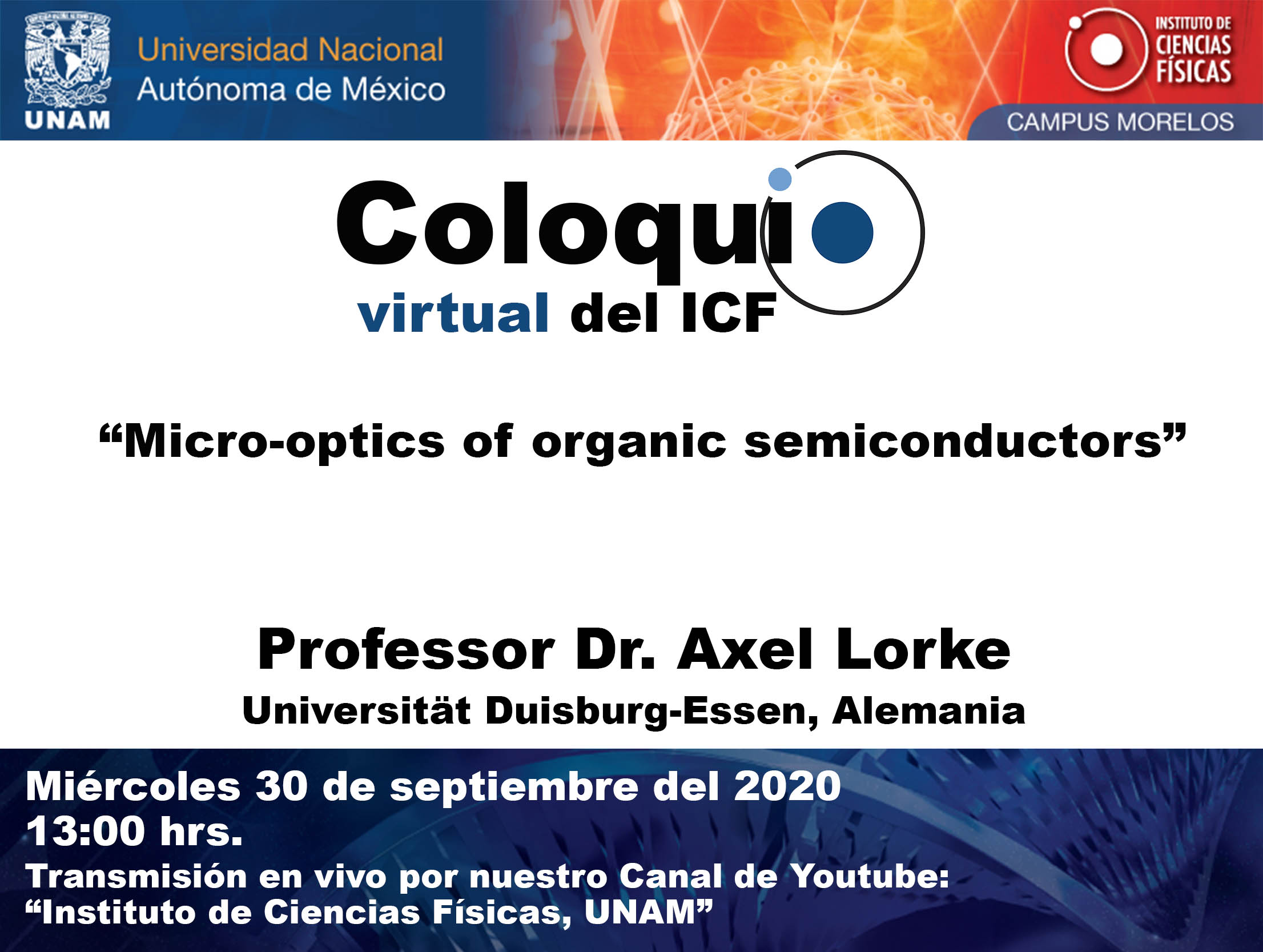 UNAM
Universidad Nacional
Autónoma de México

INSTITUTO DE
CIENCIAS
FÍSICAS
CAMPUS MORELOS

Coloquio
virtual del ICF

“Micro-optics of organic semiconductors”

Professor Dr. Axel Lorke
Universität Duisburg-Essen, Alemania

Miércoles 30 de septiembre del 2020
13:00 hrs.
Transmisión en vivo por nuestro Canal de Youtube:
“Instituto de Ciencias Físicas, UNAM”